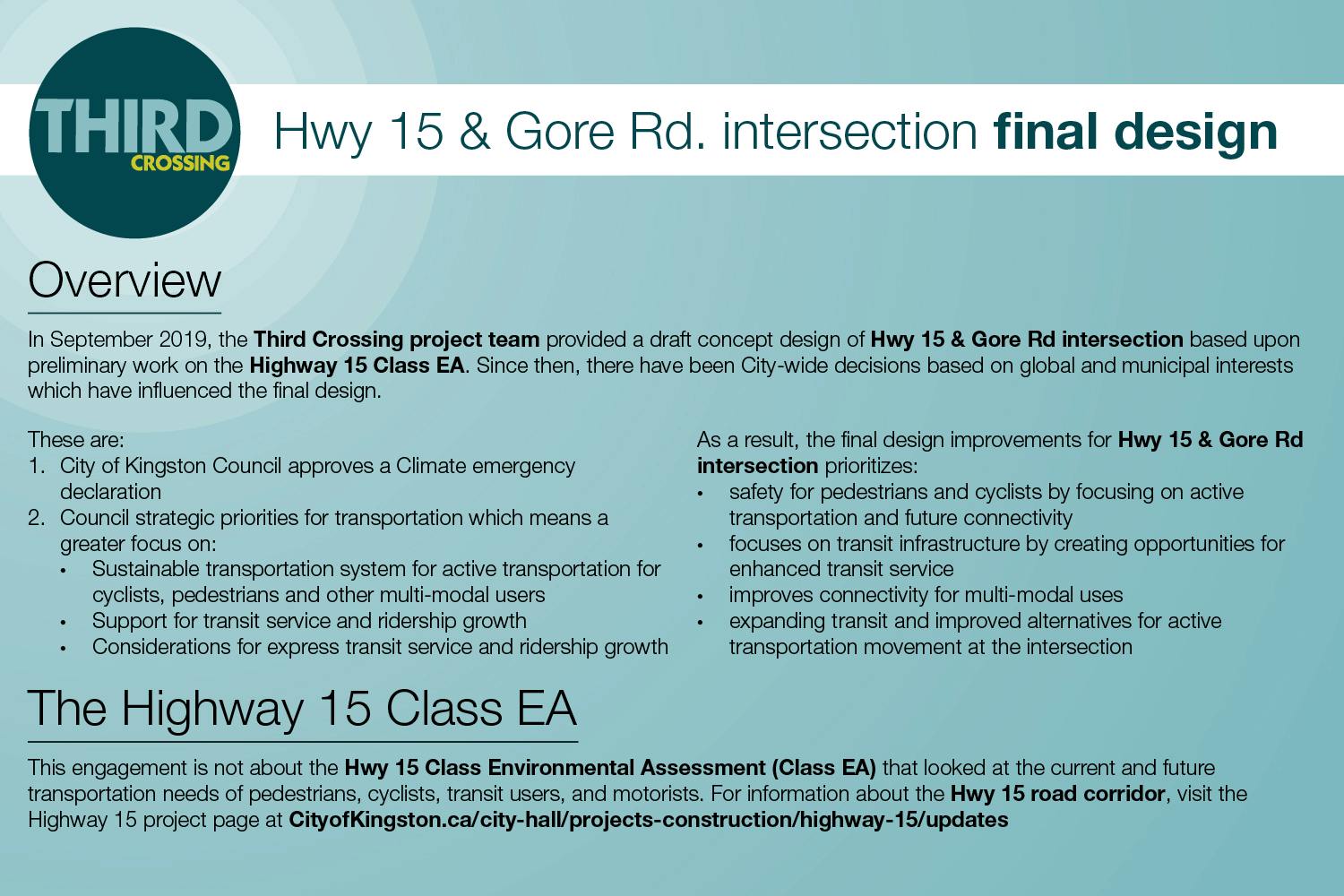 THIRD CROSSING

Hwy 15 & Gore Rd. intersection final design

Overview

In September 2019, the Third Crossing project team provided a draft concept design of Hwy 15 & Gore Rd intersection based upon preliminary work on the Highway 15 Class EA. Since then, there have been City-wide decisions based on global and municipal interests which have influenced the final design.

These are:
1. City of Kingston Council approves a Climate emergency declaration
2. Council strategic priorities for transportation which means a greater focus on:
• Sustainable transportation system for active transportation for cyclists, pedestrians and other multi-modal users
• Support for transit service and ridership growth
• Considerations for express transit service and ridership growth

As a result, the final design improvements for Hwy 15 & Gore Rd intersection prioritizes:
• safety for pedestrians and cyclists by focusing on active transportation and future connectivity
• focuses on transit infrastructure by creating opportunities for enhanced transit service
• improves connectivity for multi-modal uses
• expanding transit and improved alternatives for active transportation movement at the intersection

The Highway 15 Class EA

This engagement is not about the Hwy 15 Class Environmental Assessment (Class EA) that looked at the current and future transportation needs of pedestrians, cyclists, transit users, and motorists. For information about the Hwy 15 road corridor, visit the Highway 15 project page at CityofKingston.ca/city-hall/projects-construction/highway-15/updates